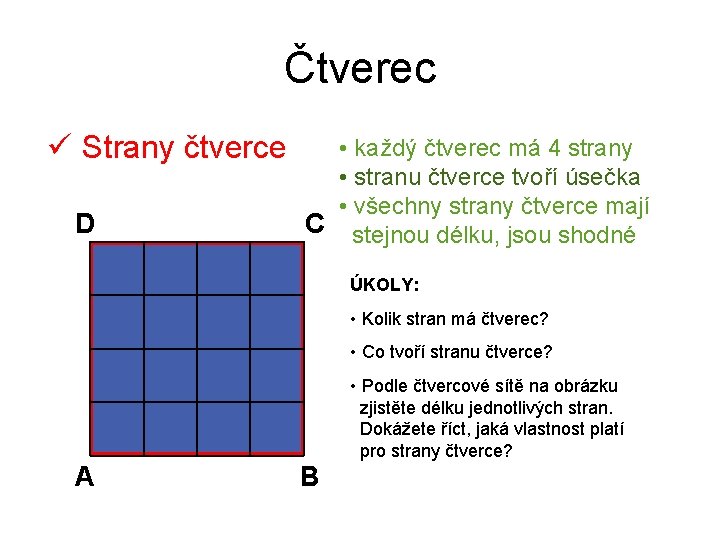 Čtverec

✓ Strany čtverce

• každý čtverec má 4 strany
• stranu čtverce tvoří úsečka
• všechny strany čtverce mají stejnou délku, jsou shodné

D

C

A

B

ÚKOLY:

• Kolik stran má čtverec?

• Co tvoří stranu čtverce?

• Podle čtvercové sítě na obrázku zjistěte délku jednotlivých stran. Dokážete říct, jaká vlastnost platí pro strany čtverce?